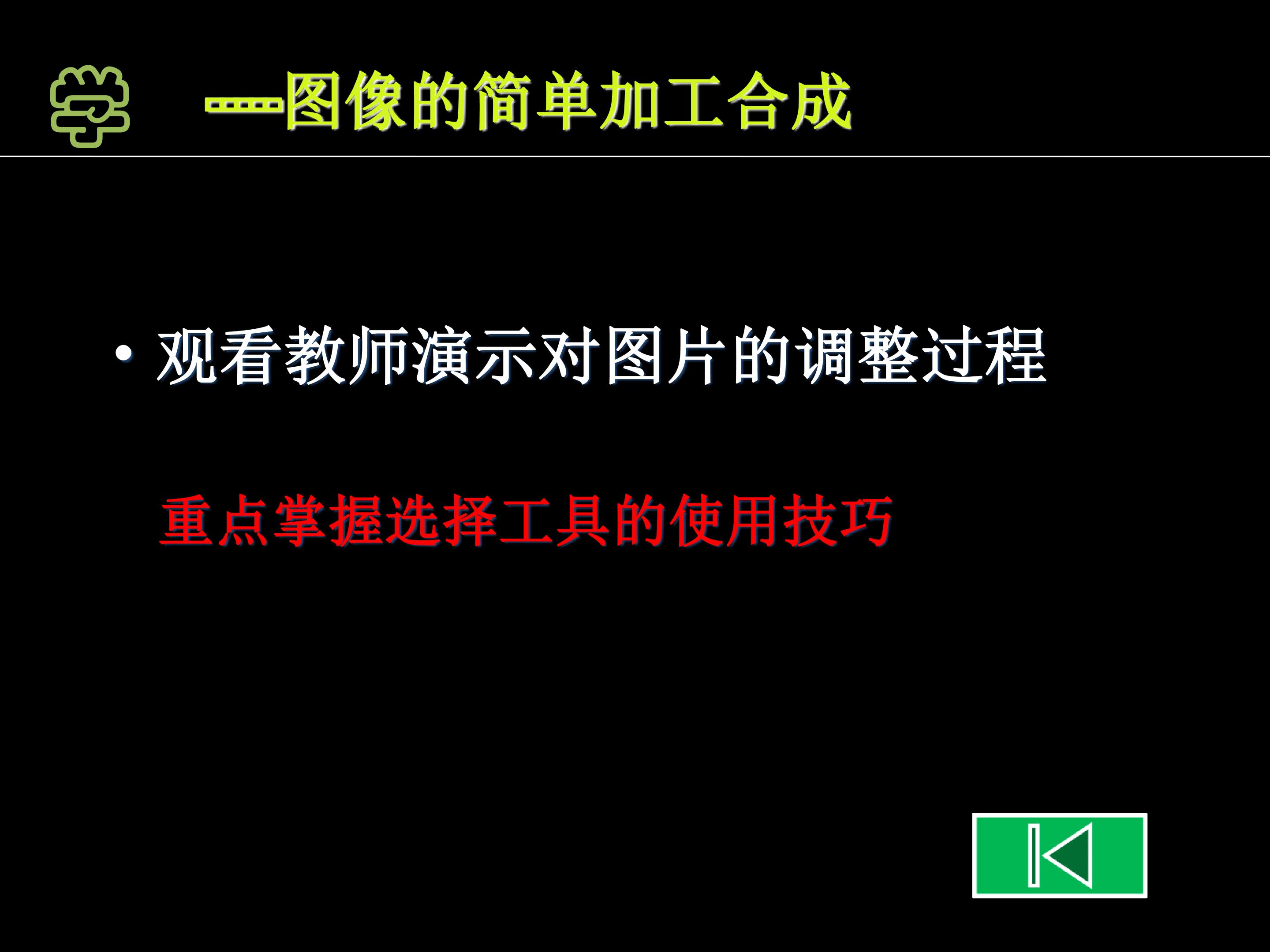 学 ——图像的简单加工合成

• 观看教师演示对图片的调整过程

重点掌握选择工具的使用技巧